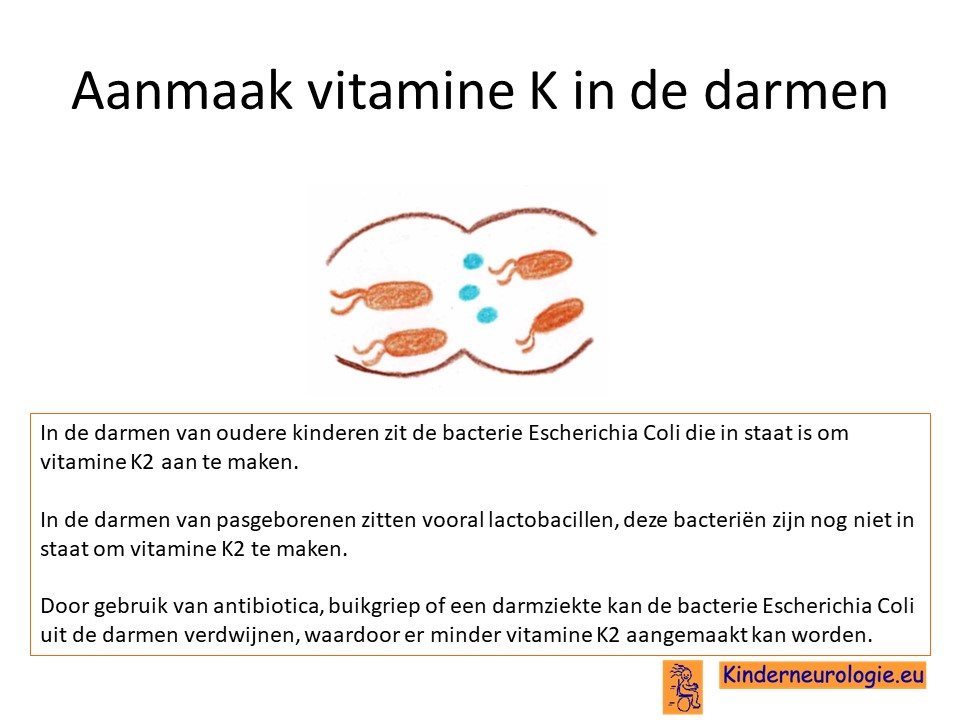 Aanmaak vitamine K in de darmen

In de darmen van oudere kinderen zit de bacterie Escherichia Coli die in staat is om vitamine K2 aan te maken.

In de darmen van pasgeborenen zitten vooral lactobacillen, deze bacteriën zijn nog niet in staat om vitamine K2 te maken.

Door gebruik van antibiotica, buikgriep of een darmziekte kan de bacterie Escherichia Coli uit de darmen verdwijnen, waardoor er minder vitamine K2 aangemaakt kan worden.

Kinderneurologie.eu